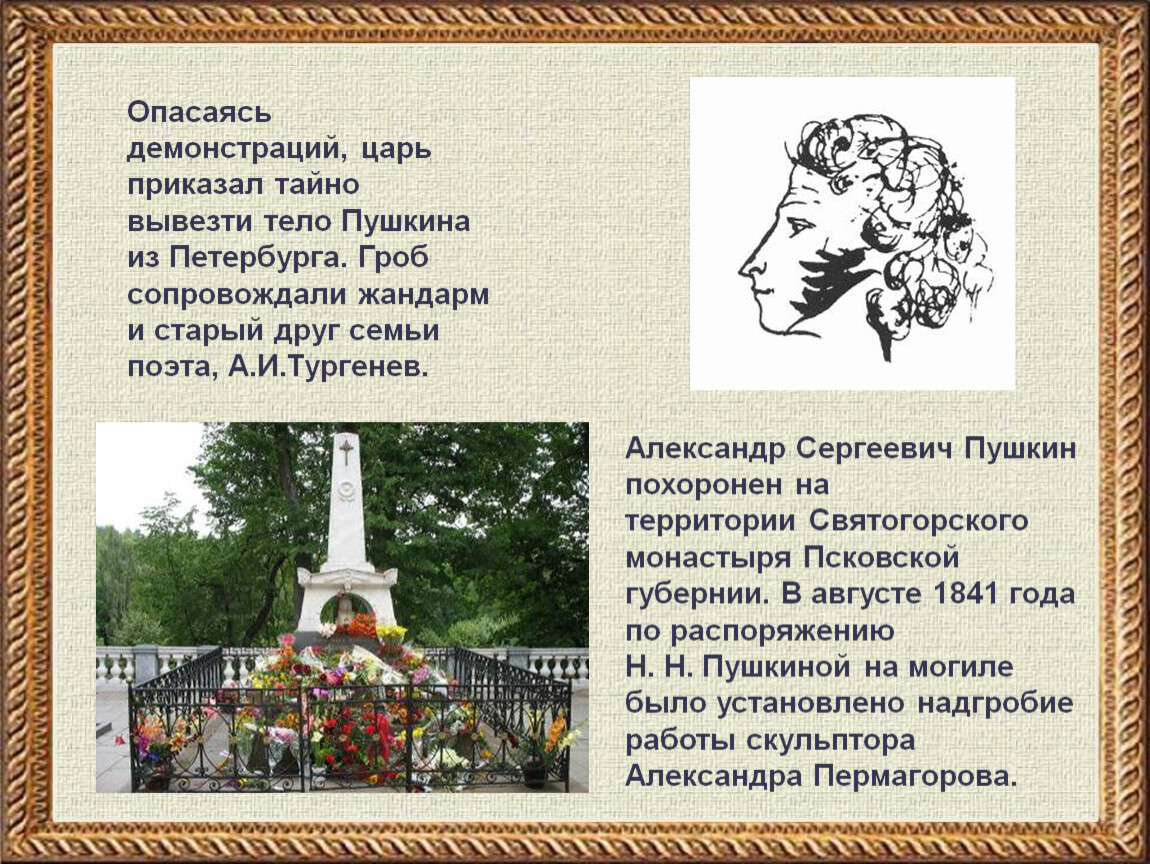 Опасаясь демонстраций, царь приказал тайно вывезти тело Пушкина из Петербурга. Гроб сопровождали жандарм и старый друг семьи поэта, А.И.Тургенев.

Александр Сергеевич Пушкин похоронен на территории Святогорского монастыря Псковской губернии. В августе 1841 года по распоряжению Н. Н. Пушкиной на могиле было установлено надгробие работы скульптора Александра Пермагорова.